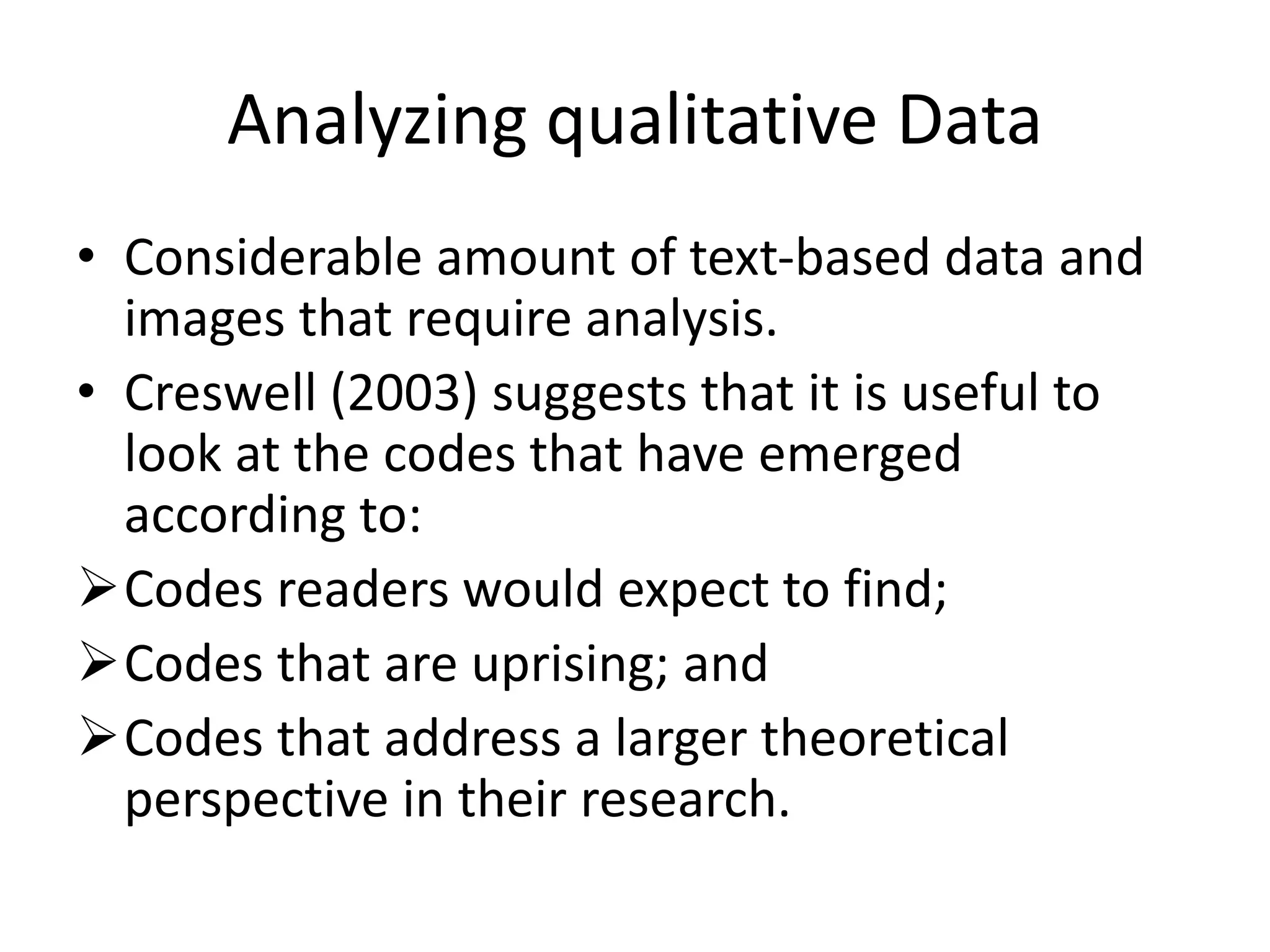 Analyzing qualitative Data

• Considerable amount of text-based data and images that require analysis.
• Creswell (2003) suggests that it is useful to look at the codes that have emerged according to:
➢ Codes readers would expect to find;
➢ Codes that are uprising; and
➢ Codes that address a larger theoretical perspective in their research.